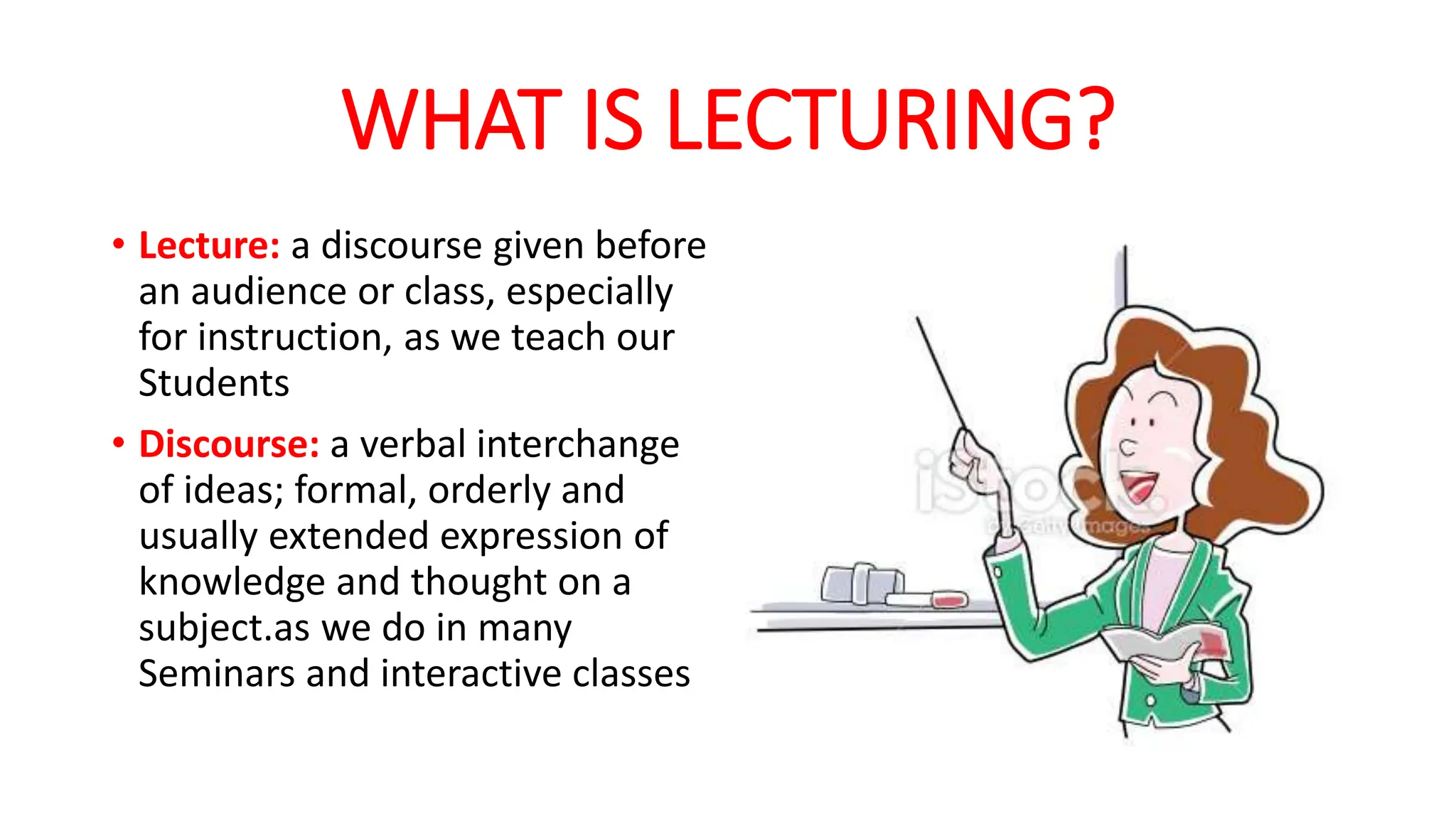 WHAT IS LECTURING?

• Lecture: a discourse given before an audience or class, especially for instruction, as we teach our Students

• Discourse: a verbal interchange of ideas; formal, orderly and usually extended expression of knowledge and thought on a subject.as we do in many Seminars and interactive classes

iStock
by Getty Images